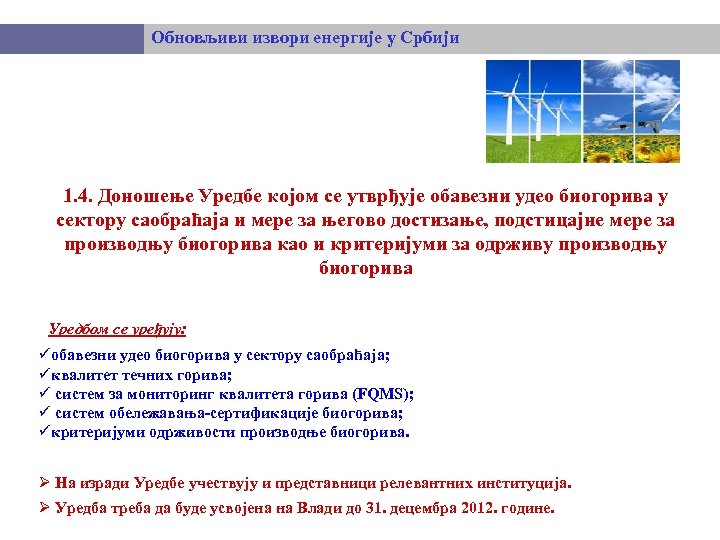 Обновљиви извори енергије у Србији

1.4. Доношење Уредбе којом се утврђује обавезни удео биогорива у сектору саобраћаја и мере за његово достизање, подстицајне мере за производњу биогорива као и критеријуми за одрживу производњу биогорива

Уредбом се уређују:

✓обавезни удео биогорива у сектору саобраћаја;
✓квалитет течних горива;
✓ систем за мониторинг квалитета горива (FQMS);
✓ систем обележавања-сертификације биогорива;
✓критеријуми одрживости производње биогорива.

➢ На изради Уредбе учествују и представници релевантних институција.
➢ Уредба треба да буде усвојена на Влади до 31. децембра 2012. године.